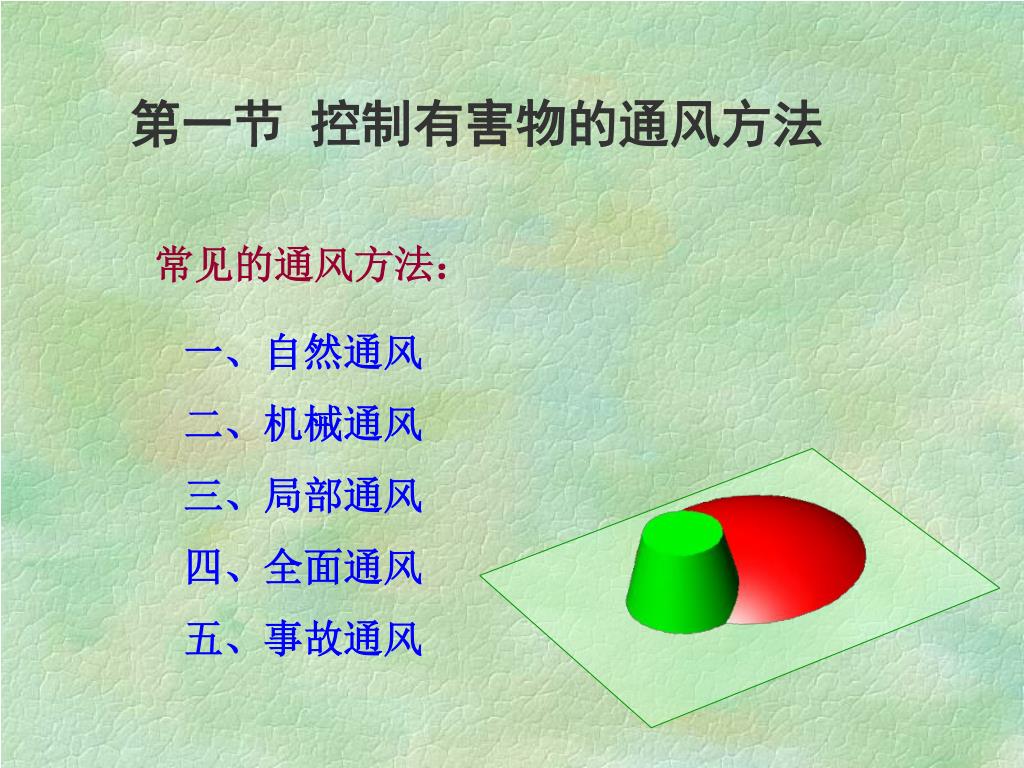 第一节 控制有害物的通风方法

常见的通风方法：

一、自然通风

二、机械通风

三、局部通风

四、全面通风

五、事故通风